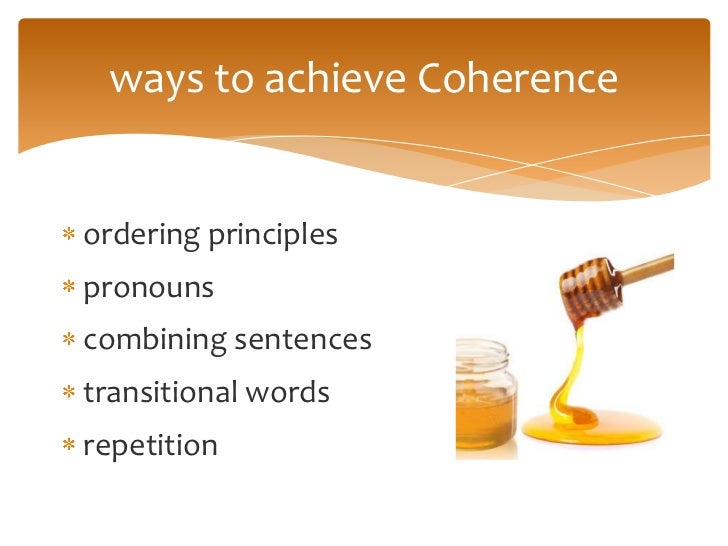 ways to achieve Coherence

* ordering principles
* pronouns
* combining sentences
* transitional words
* repetition